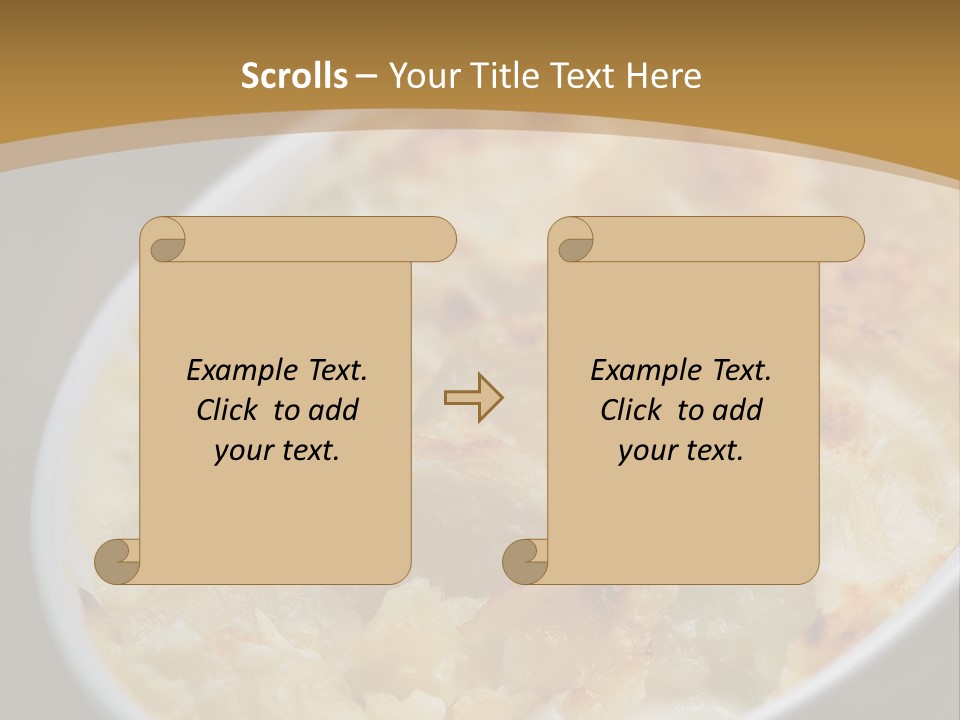 Scrolls – Your Title Text Here

Example Text. Click to add your text.

Example Text. Click to add your text.